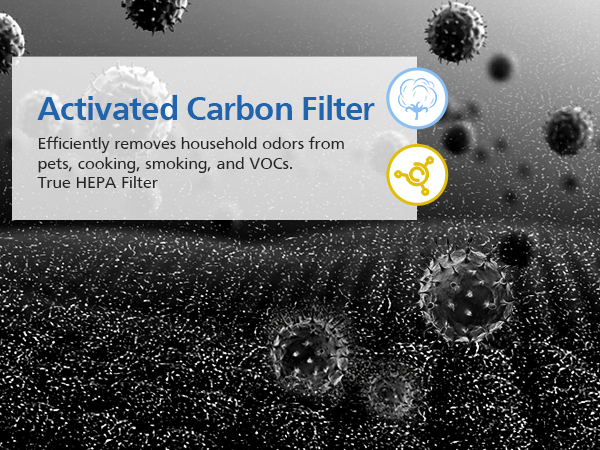 Activated Carbon Filter

Efficiently removes household odors from pets, cooking, smoking, and VOCs.
True HEPA Filter